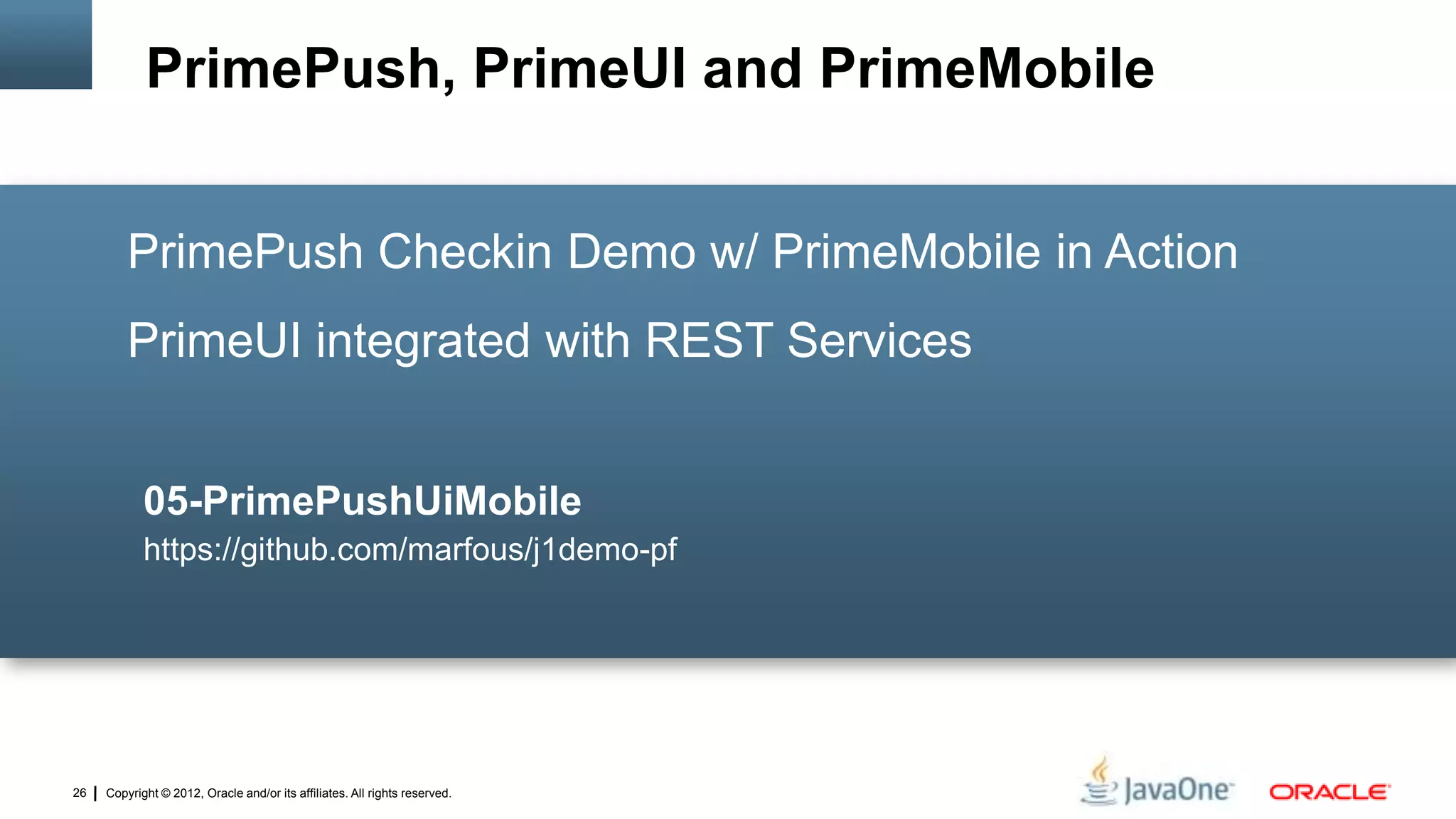 PrimePush, PrimeUI and PrimeMobile

PrimePush Checkin Demo w/ PrimeMobile in Action

PrimeUI integrated with REST Services

05-PrimePushUiMobile
https://github.com/marfous/j1demo-pf

26 | Copyright © 2012, Oracle and/or its affiliates. All rights reserved.

JavaOne ORACLE